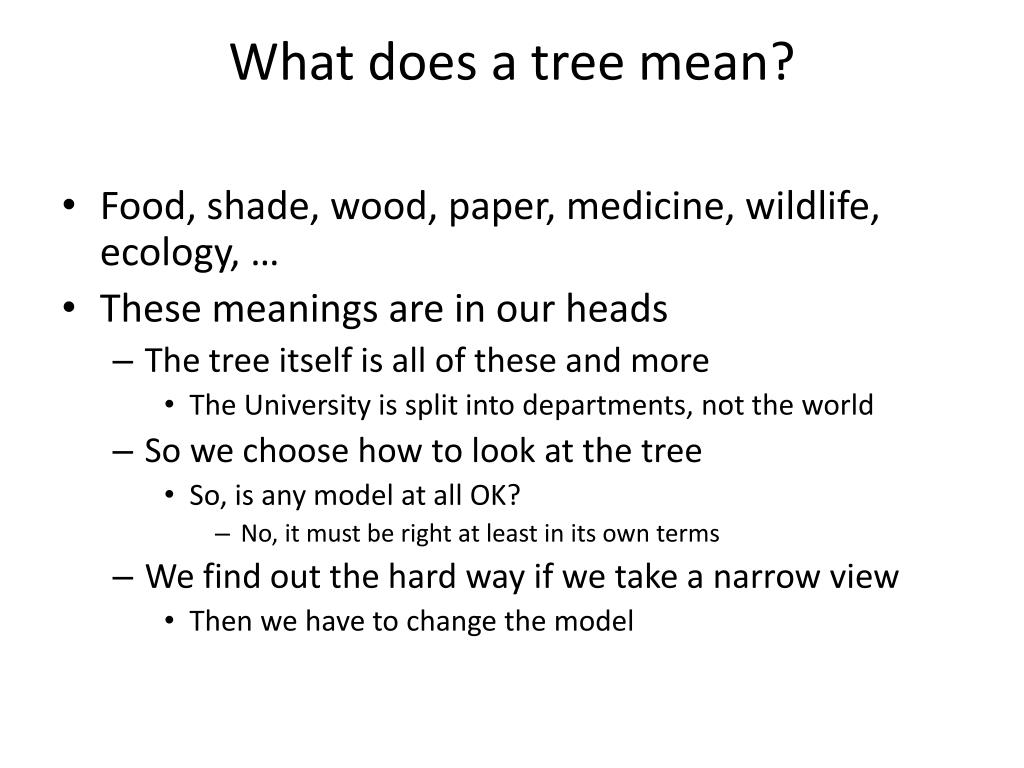 What does a tree mean?

• Food, shade, wood, paper, medicine, wildlife, ecology, …
• These meanings are in our heads
– The tree itself is all of these and more
• The University is split into departments, not the world
– So we choose how to look at the tree
• So, is any model at all OK?
– No, it must be right at least in its own terms
– We find out the hard way if we take a narrow view
• Then we have to change the model